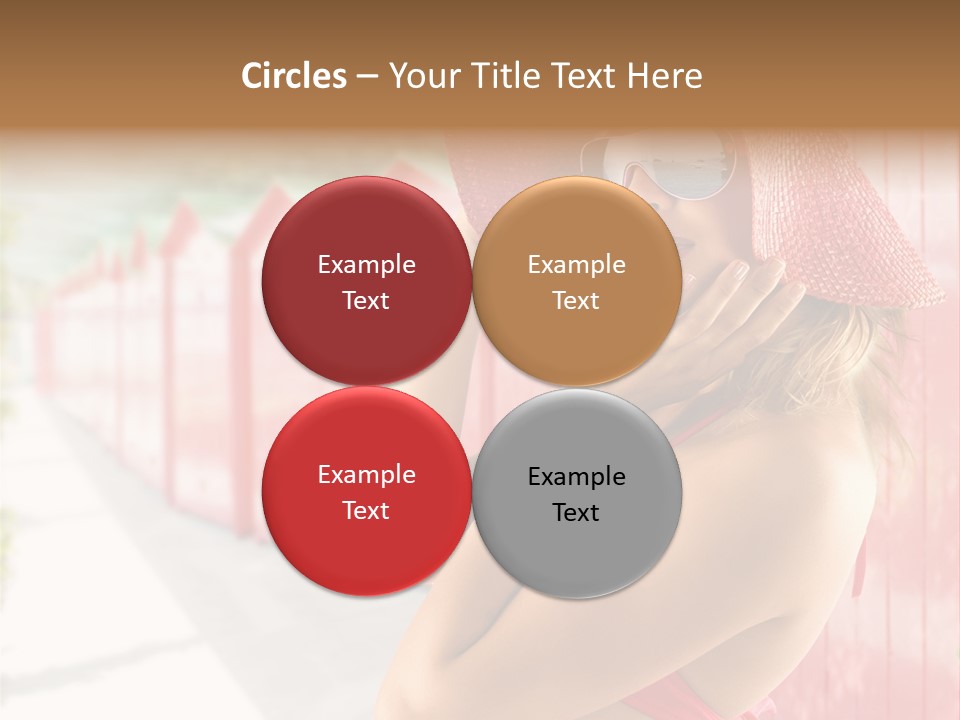 Circles – Your Title Text Here

Example Text

Example Text

Example Text

Example Text